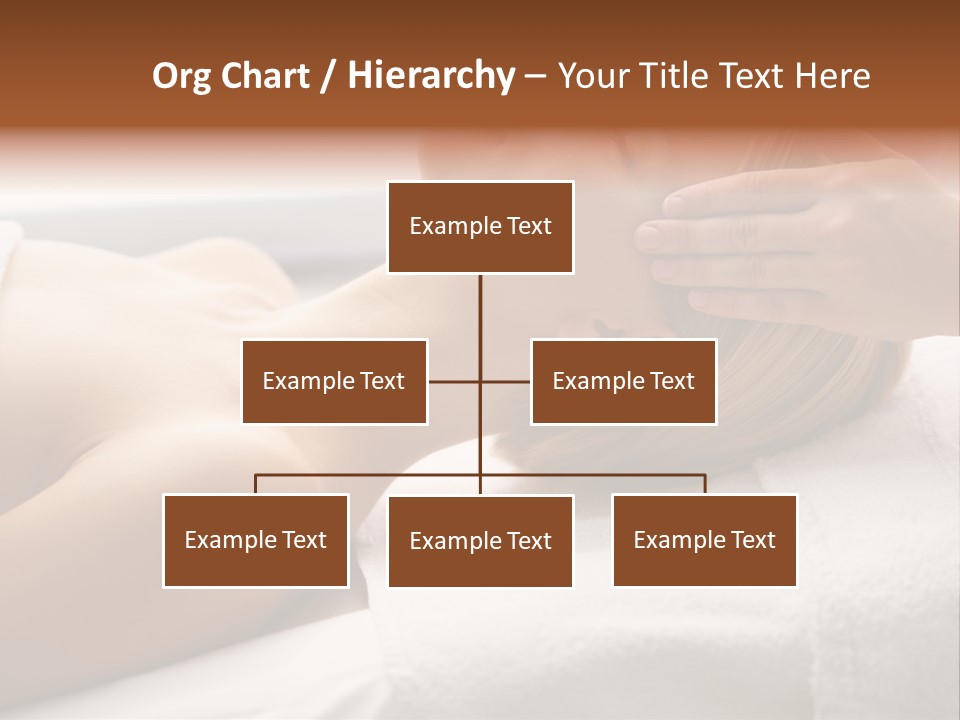 Org Chart / Hierarchy – Your Title Text Here

Example Text

Example Text

Example Text

Example Text

Example Text

Example Text